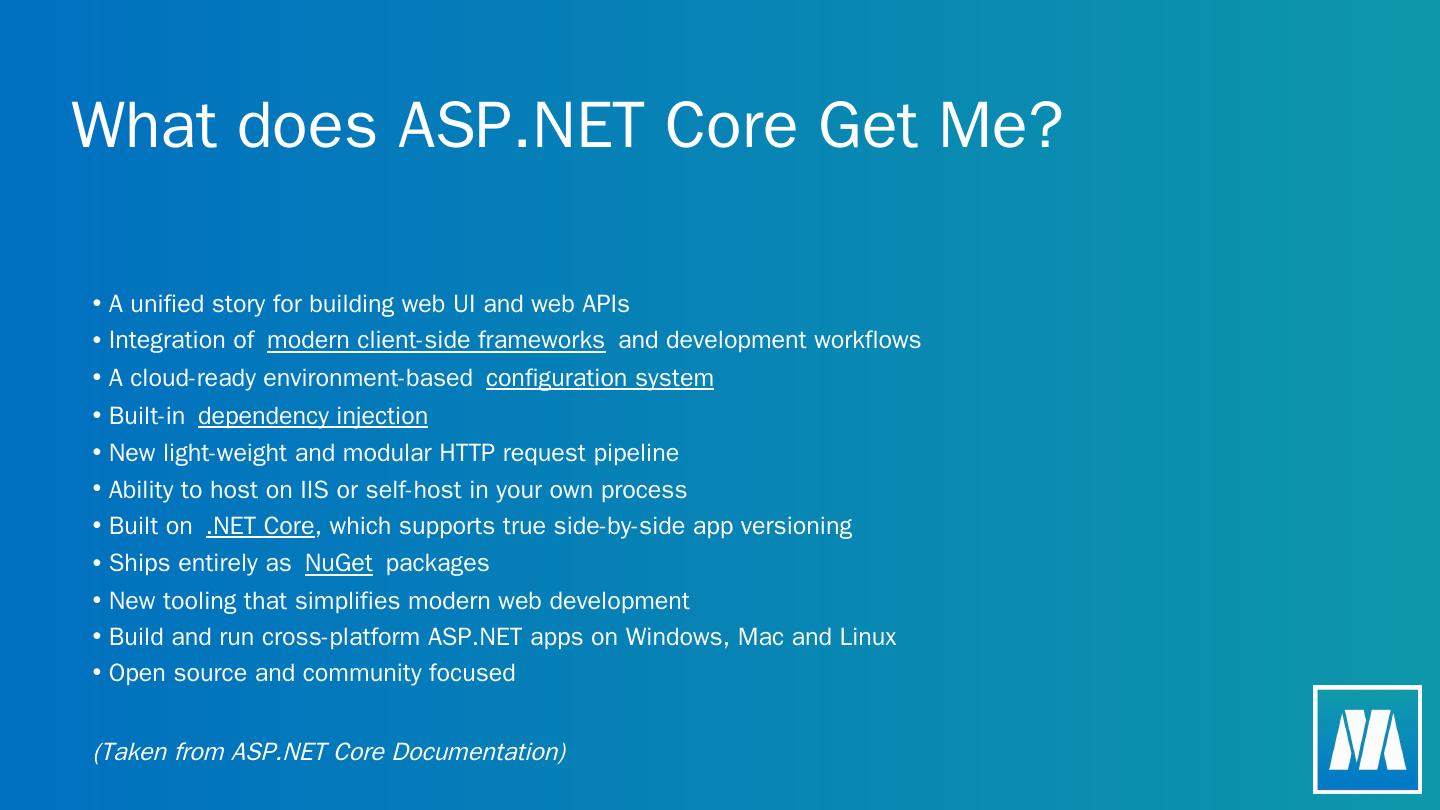 What does ASP.NET Core Get Me?

• A unified story for building web UI and web APIs
• Integration of modern client-side frameworks and development workflows
• A cloud-ready environment-based configuration system
• Built-in dependency injection
• New light-weight and modular HTTP request pipeline
• Ability to host on IIS or self-host in your own process
• Built on .NET Core, which supports true side-by-side app versioning
• Ships entirely as NuGet packages
• New tooling that simplifies modern web development
• Build and run cross-platform ASP.NET apps on Windows, Mac and Linux
• Open source and community focused

(Taken from ASP.NET Core Documentation)